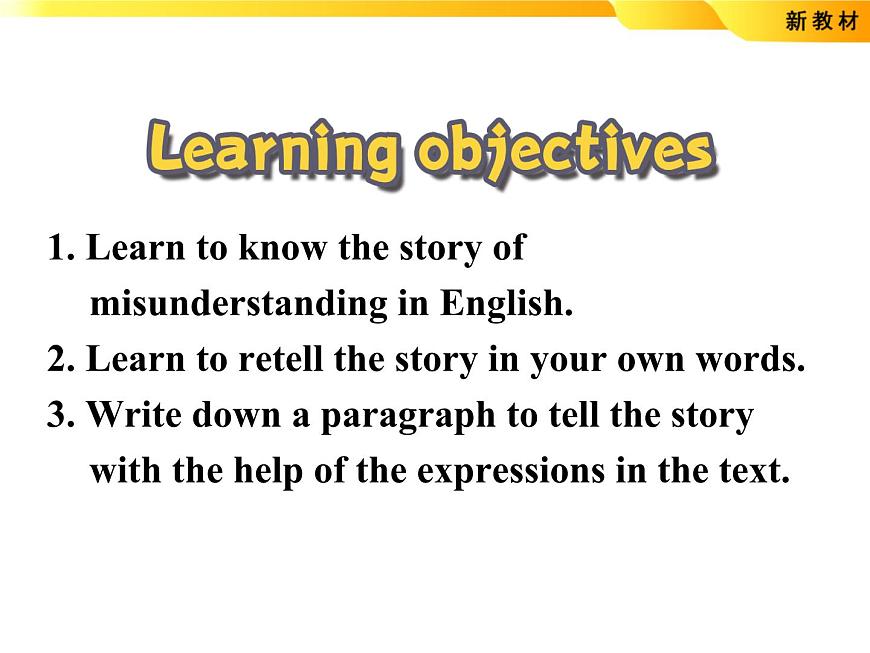 新教材

Learning objectives

1. Learn to know the story of misunderstanding in English.
2. Learn to retell the story in your own words.
3. Write down a paragraph to tell the story with the help of the expressions in the text.